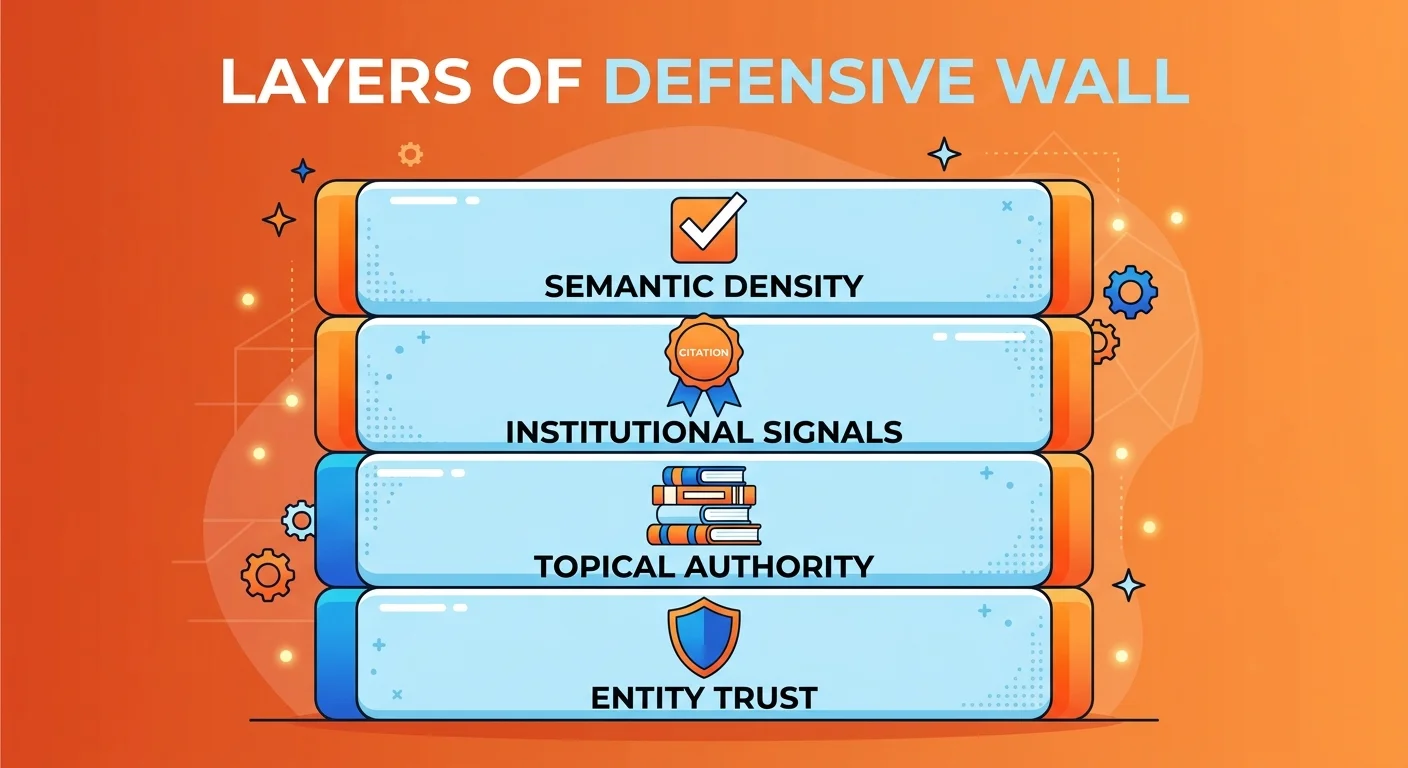 LAYERS OF DEFENSIVE WALL

SEMANTIC DENSITY

CITATION

INSTITUTIONAL SIGNALS

TOPICAL AUTHORITY

ENTITY TRUST